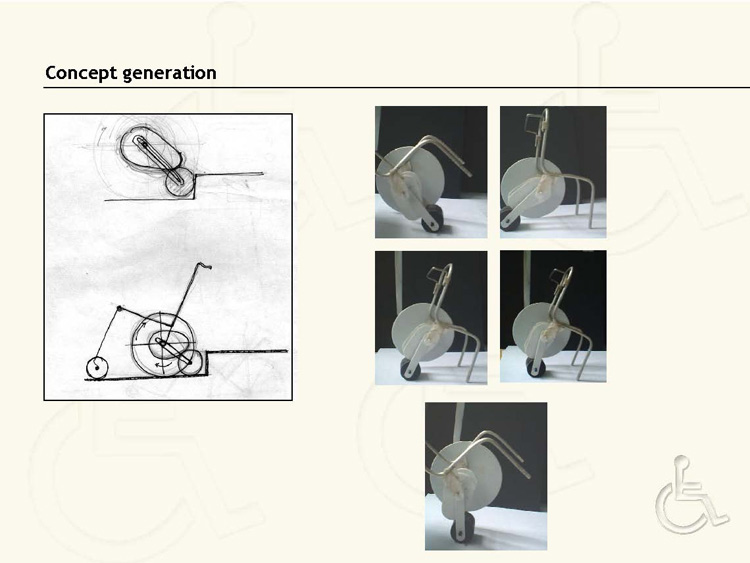 Concept generation